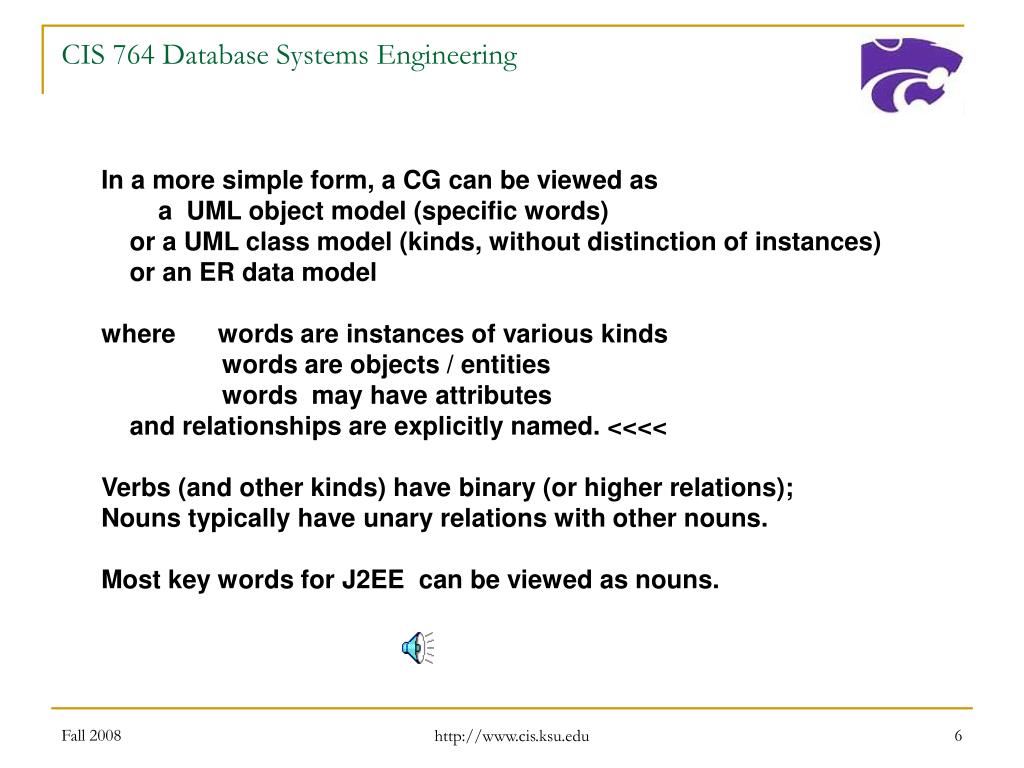 CIS 764 Database Systems Engineering

In a more simple form, a CG can be viewed as
a UML object model (specific words)
or a UML class model (kinds, without distinction of instances)
or an ER data model

where words are instances of various kinds
words are objects / entities
words may have attributes
and relationships are explicitly named. <<<<

Verbs (and other kinds) have binary (or higher relations);
Nouns typically have unary relations with other nouns.

Most key words for J2EE can be viewed as nouns.

Fall 2008
http://www.cis.ksu.edu
6